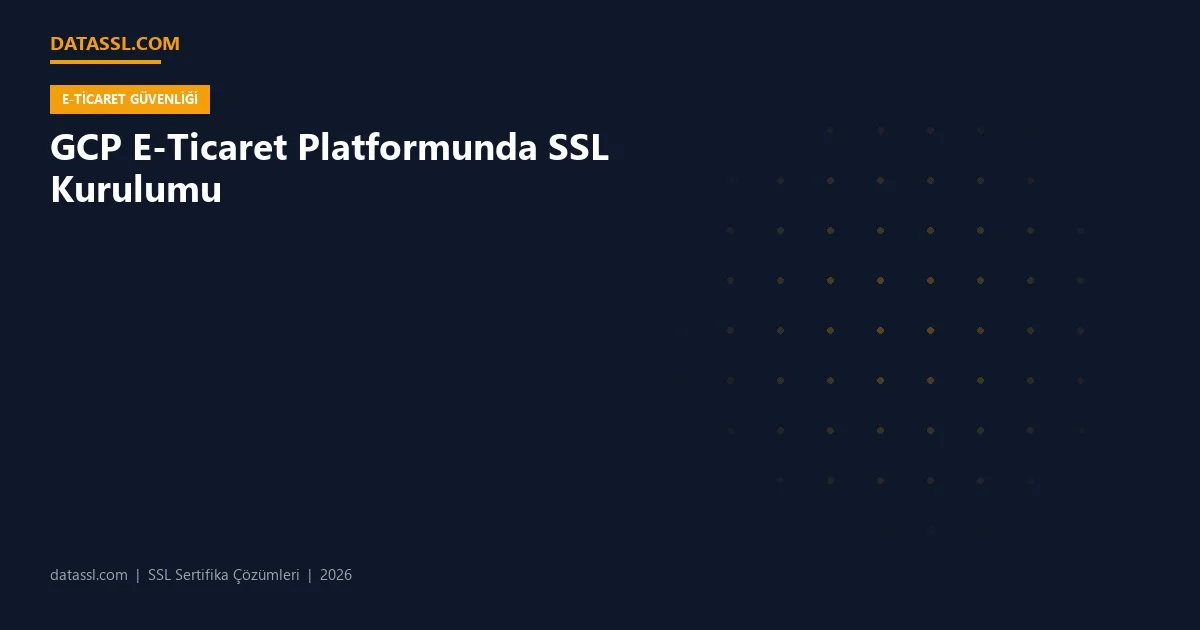 DATASSL.COM

E-TİCARET GÜVENLİĞİ

GCP E-Ticaret Platformunda SSL Kurulumu

datassl.com | SSL Sertifika Çözümleri | 2026